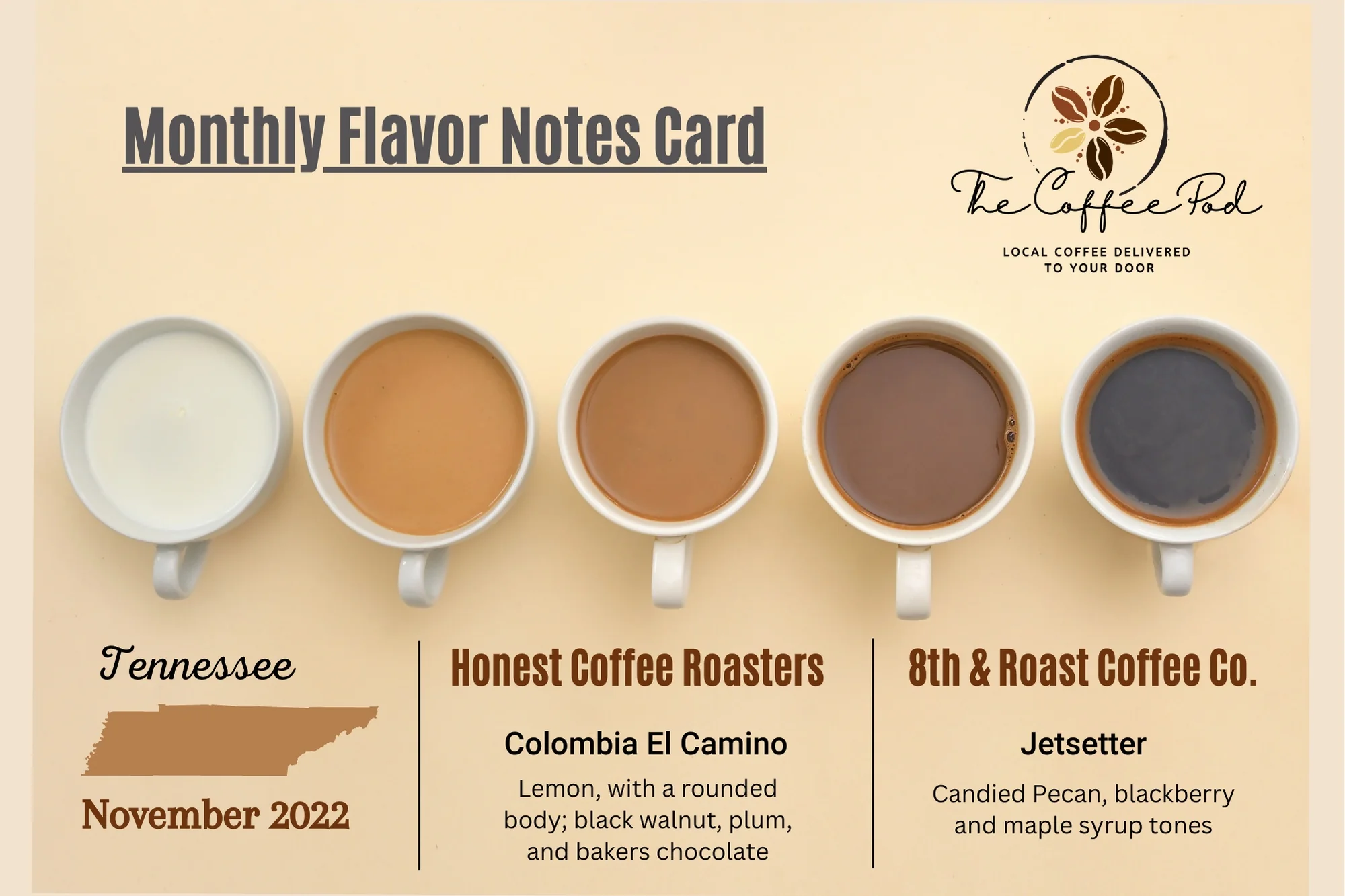 Monthly Flavor Notes Card

The Coffee Pod

LOCAL COFFEE DELIVERED TO YOUR DOOR

Tennessee

November 2022

Honest Coffee Roasters

Colombia El Camino

Lemon, with a rounded body; black walnut, plum, and bakers chocolate

8th & Roast Coffee Co.

Jetsetter

Candied Pecan, blackberry and maple syrup tones